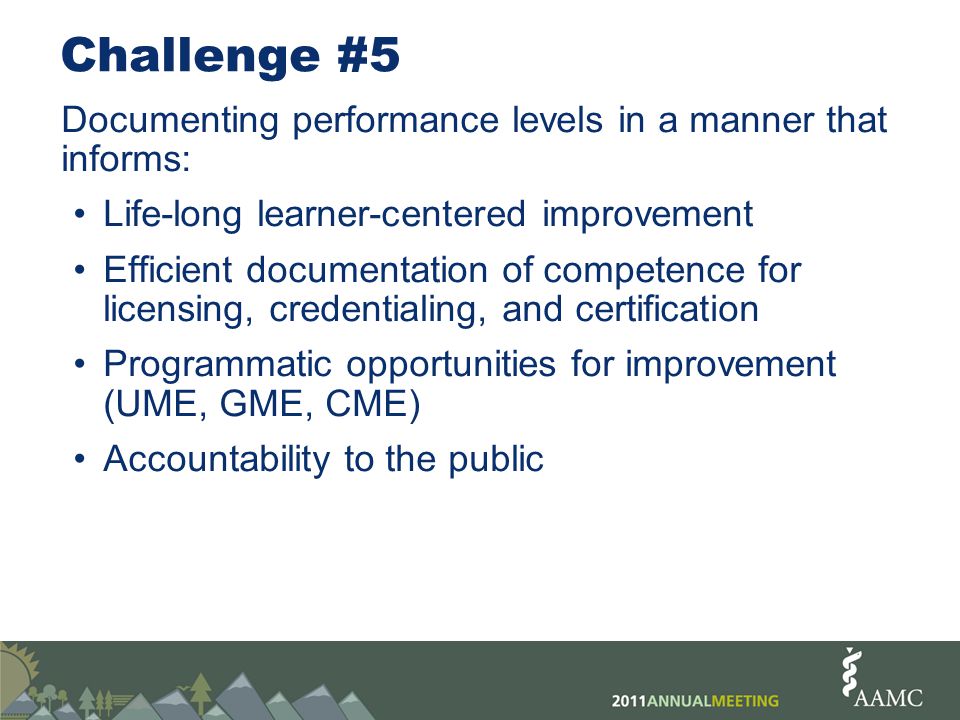 Challenge #5

Documenting performance levels in a manner that informs:

• Life-long learner-centered improvement
• Efficient documentation of competence for licensing, credentialing, and certification
• Programmatic opportunities for improvement (UME, GME, CME)
• Accountability to the public

2011ANNUALMEETING

AAMC